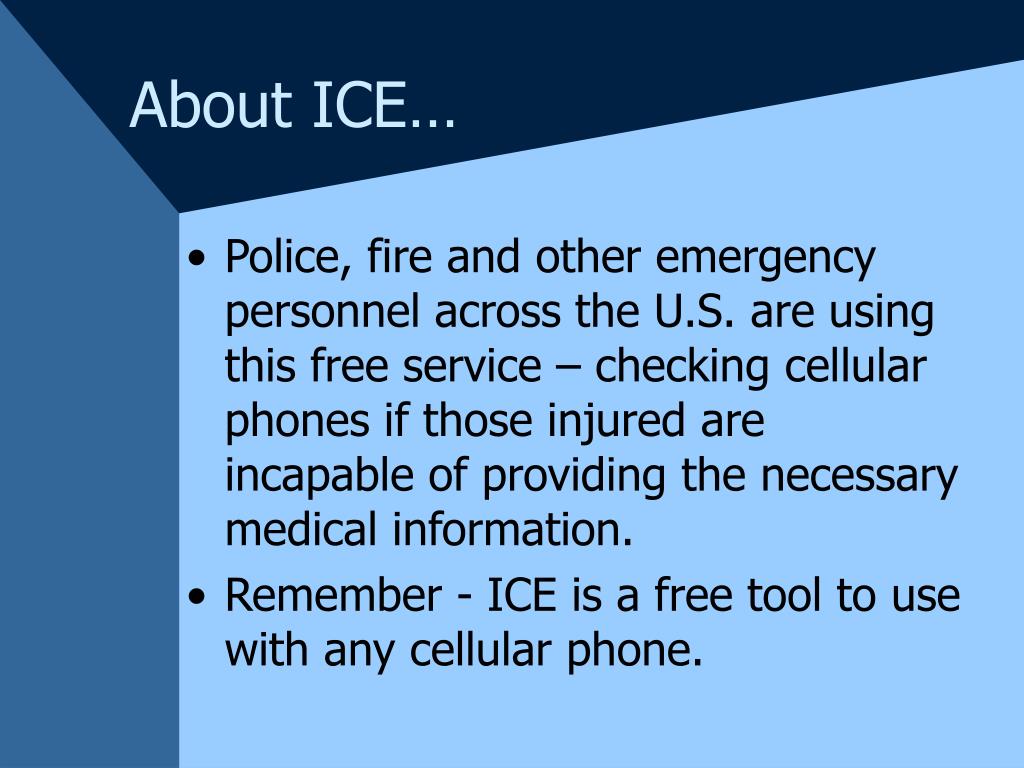 About ICE…

• Police, fire and other emergency personnel across the U.S. are using this free service – checking cellular phones if those injured are incapable of providing the necessary medical information.
• Remember - ICE is a free tool to use with any cellular phone.